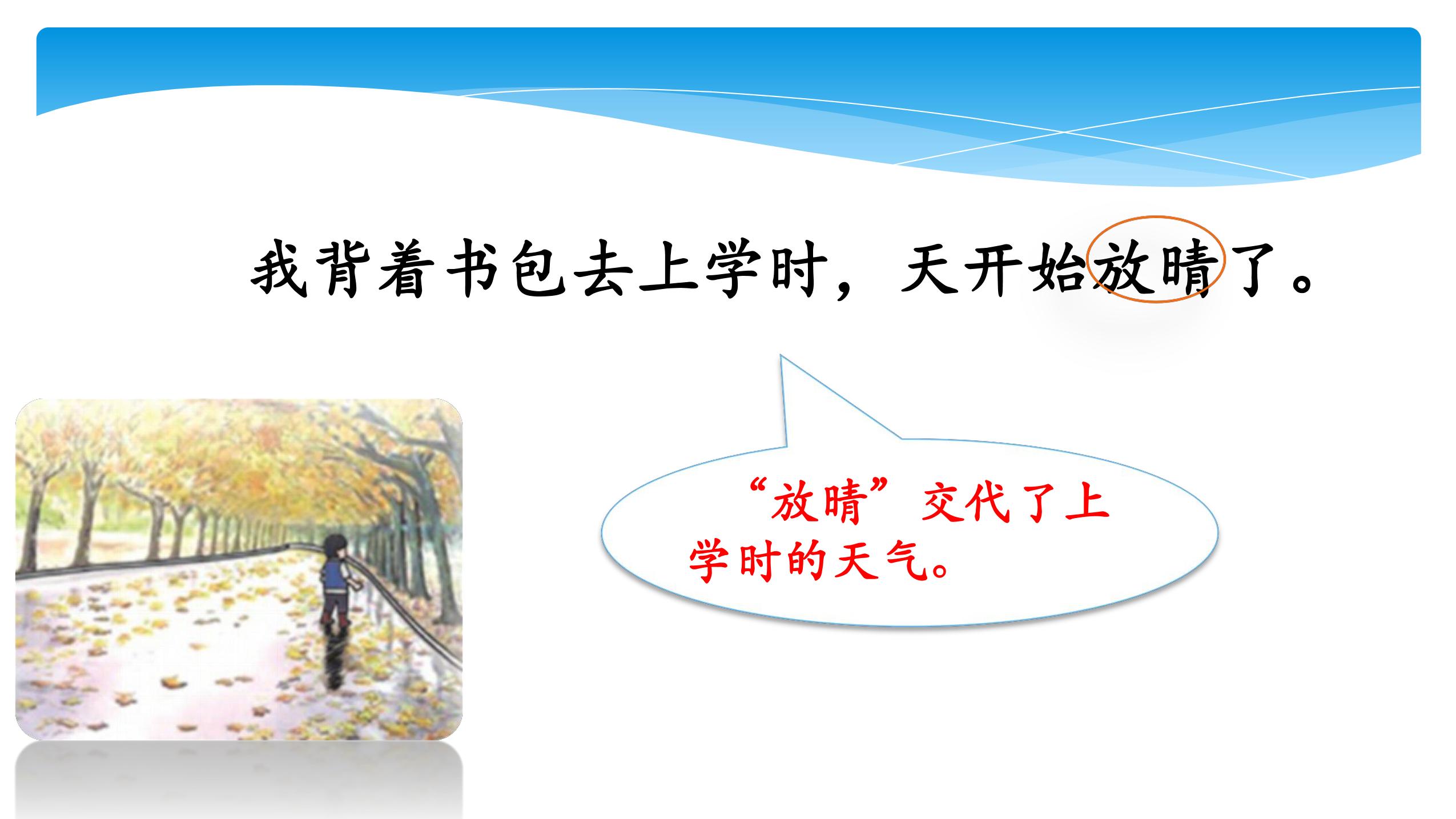 我背着书包去上学时，天开始放晴了。

“放晴”交代了上学时的天气。